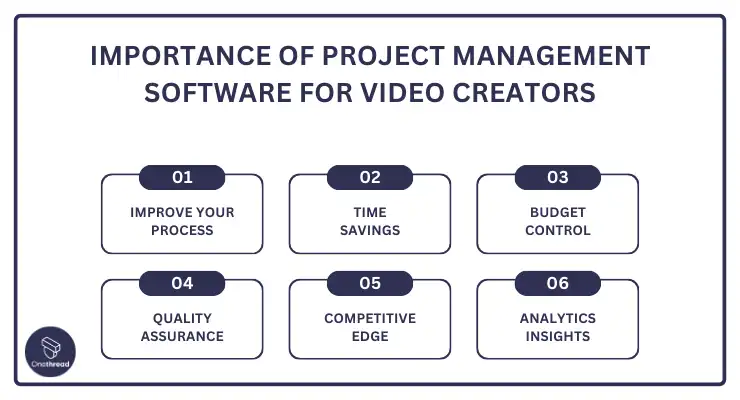 IMPORTANCE OF PROJECT MANAGEMENT SOFTWARE FOR VIDEO CREATORS

01
IMPROVE YOUR PROCESS

02
TIME SAVINGS

03
BUDGET CONTROL

04
QUALITY ASSURANCE

05
COMPETITIVE EDGE

06
ANALYTICS INSIGHTS

Onethread